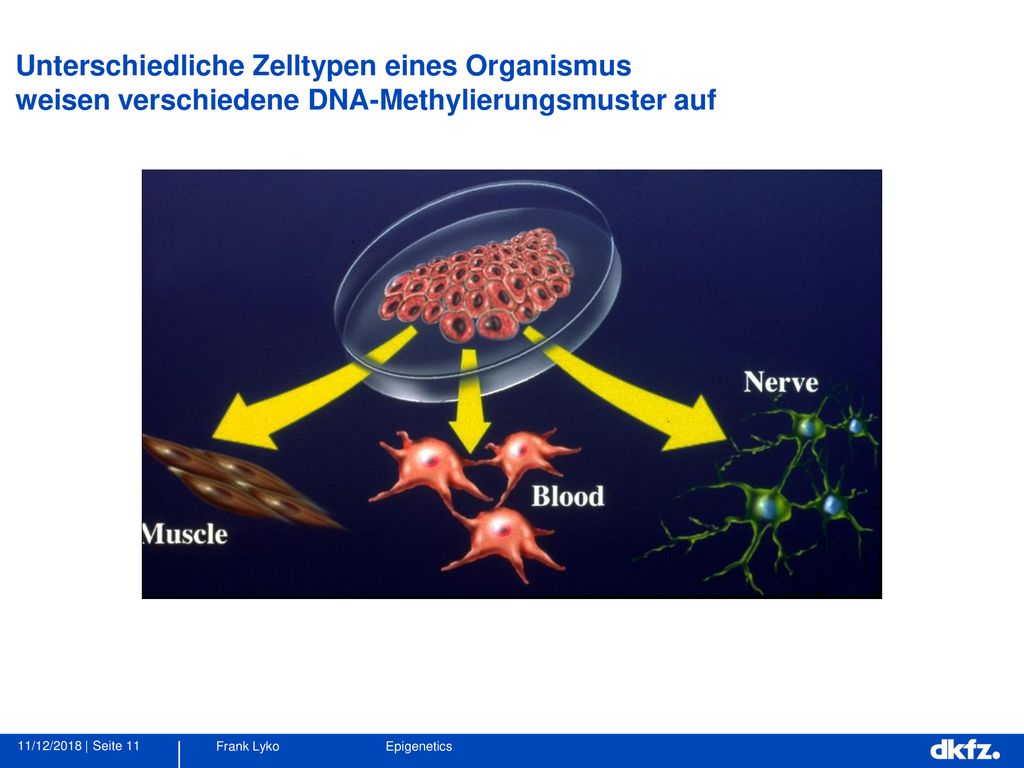 Unterschiedliche Zelltypen eines Organismus
weisen verschiedene DNA-Methylierungsmuster auf

Nerve

Blood

Muscle

11/12/2018 | Seite 11

Frank Lyko

Epigenetics

dkfz.